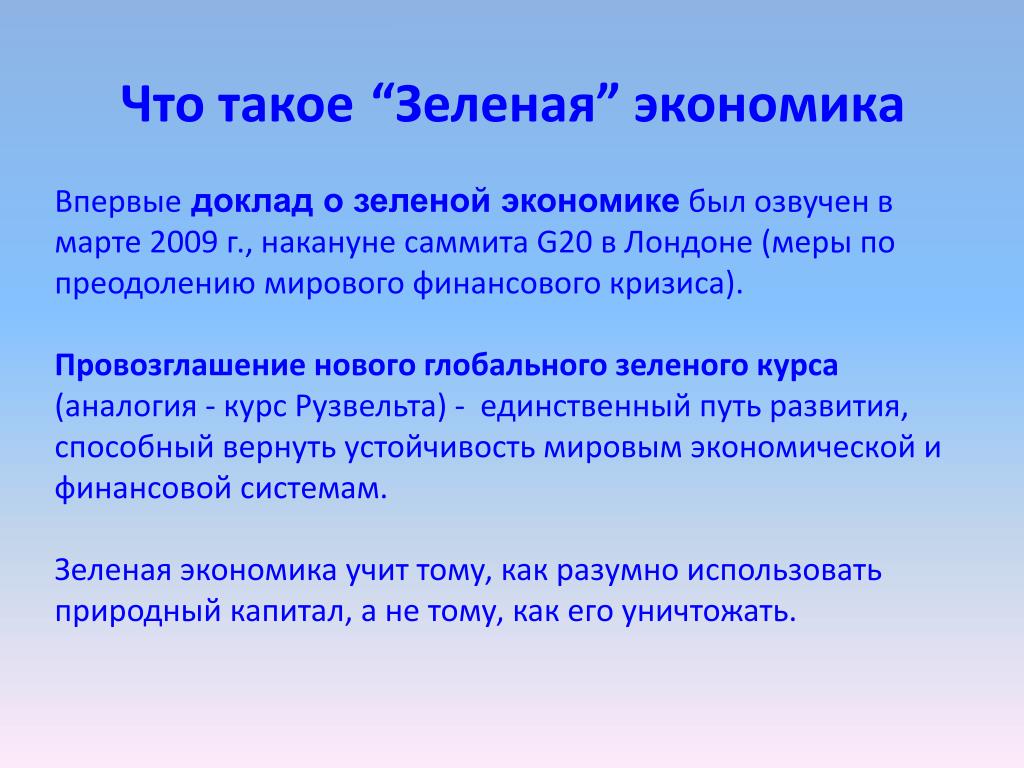 Что такое “Зеленая” экономика

Впервые доклад о зеленой экономике был озвучен в марте 2009 г., накануне саммита G20 в Лондоне (меры по преодолению мирового финансового кризиса).

Провозглашение нового глобального зеленого курса (аналогия - курс Рузвельта) - единственный путь развития, способный вернуть устойчивость мировым экономической и финансовой системам.

Зеленая экономика учит тому, как разумно использовать природный капитал, а не тому, как его уничтожать.